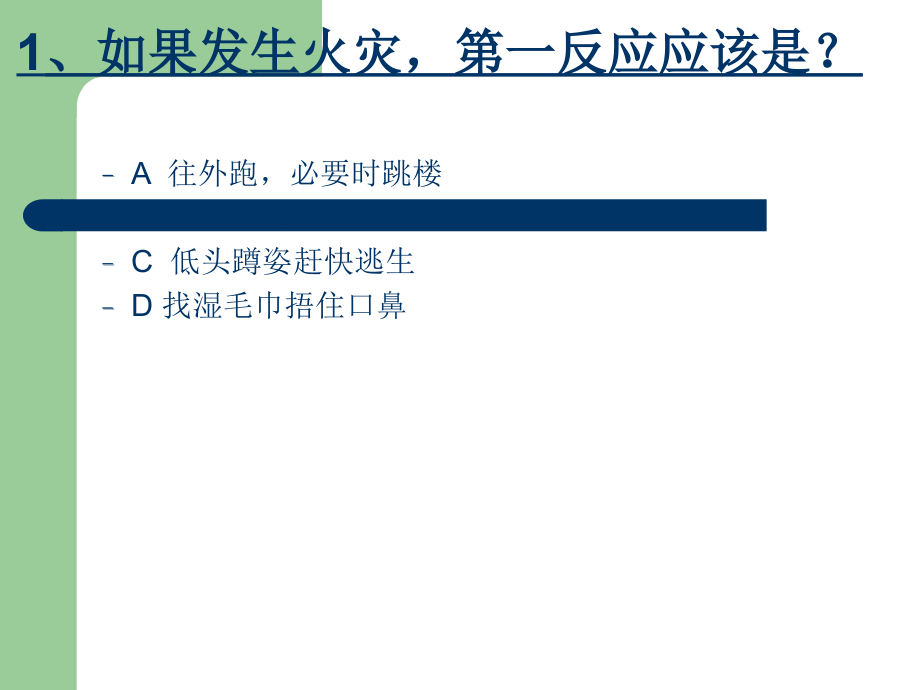 1、如果发生火灾，第一反应应该是？

– A 往外跑，必要时跳楼

– C 低头蹲姿赶快逃生
– D 找湿毛巾捂住口鼻